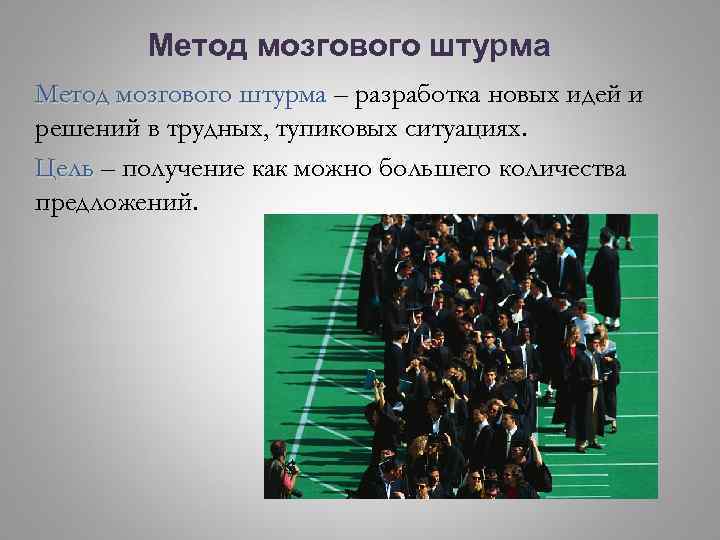 Метод мозгового штурма

Метод мозгового штурма – разработка новых идей и решений в трудных, тупиковых ситуациях.

Цель – получение как можно большего количества предложений.